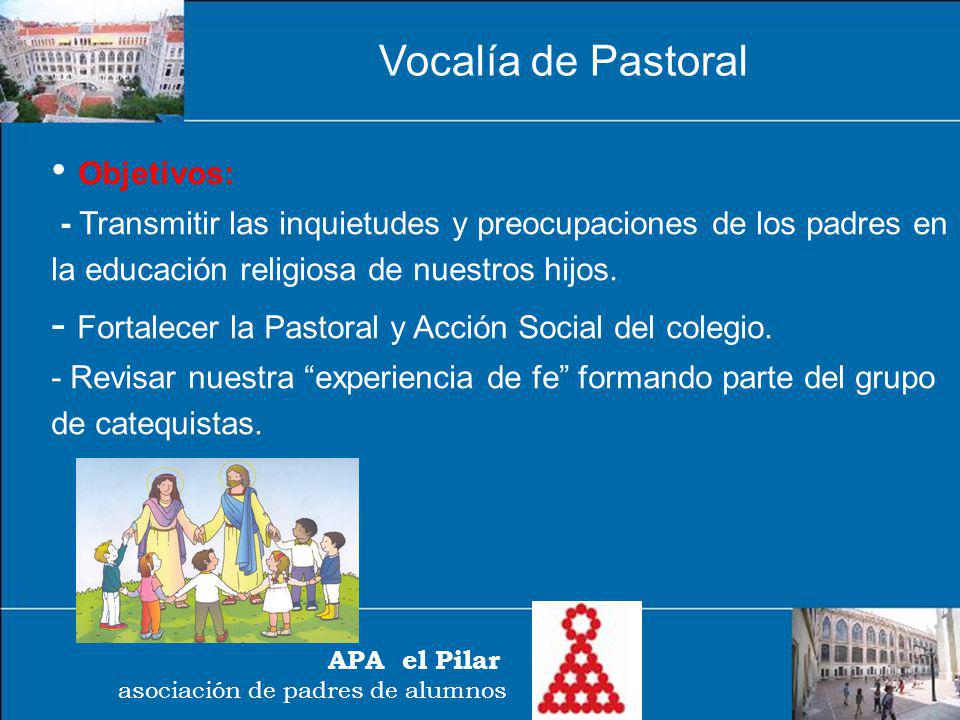 Vocalía de Pastoral

• Objetivos:

- Transmitir las inquietudes y preocupaciones de los padres en la educación religiosa de nuestros hijos.

- Fortalecer la Pastoral y Acción Social del colegio.

- Revisar nuestra “experiencia de fe” formando parte del grupo de catequistas.

APA el Pilar
asociación de padres de alumnos